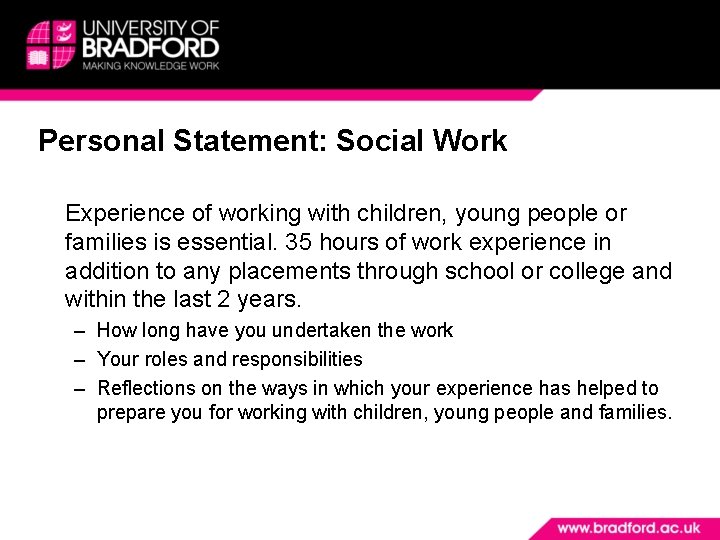 UNIVERSITY OF
BRADFORD
MAKING KNOWLEDGE WORK

Personal Statement: Social Work

Experience of working with children, young people or families is essential. 35 hours of work experience in addition to any placements through school or college and within the last 2 years.

– How long have you undertaken the work
– Your roles and responsibilities
– Reflections on the ways in which your experience has helped to prepare you for working with children, young people and families.

www.bradford.ac.uk